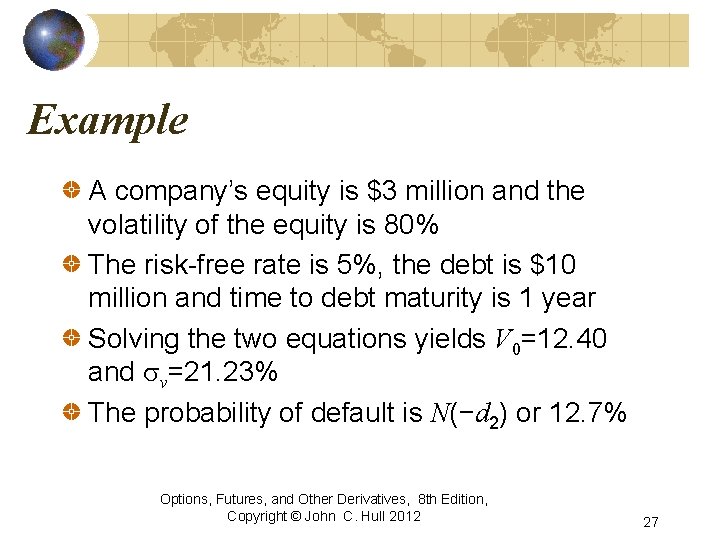 Example

A company's equity is \$3 million and the volatility of the equity is 80%

The risk-free rate is 5%, the debt is \$10 million and time to debt maturity is 1 year

Solving the two equations yields $V_0$=12.40 and $\sigma_v$=21.23%

The probability of default is $N(-d_2)$ or 12.7%

Options, Futures, and Other Derivatives, 8th Edition, Copyright © John C. Hull 2012

27